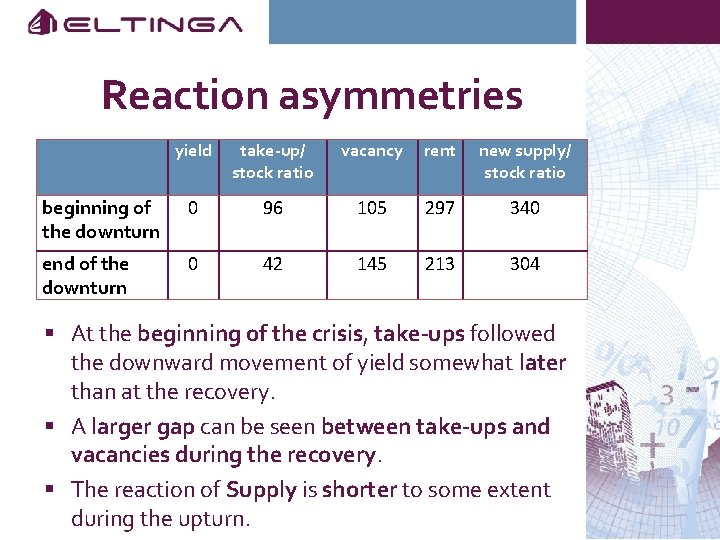 ELTINGA

Reaction asymmetries

| | yield | take-up/ stock ratio | vacancy | rent | new supply/ stock ratio |
|---|---|---|---|---|---|
| beginning of the downturn | 0 | 96 | 105 | 297 | 340 |
| end of the downturn | 0 | 42 | 145 | 213 | 304 |

▪ At the beginning of the crisis, take-ups followed the downward movement of yield somewhat later than at the recovery.

▪ A larger gap can be seen between take-ups and vacancies during the recovery.

▪ The reaction of Supply is shorter to some extent during the upturn.